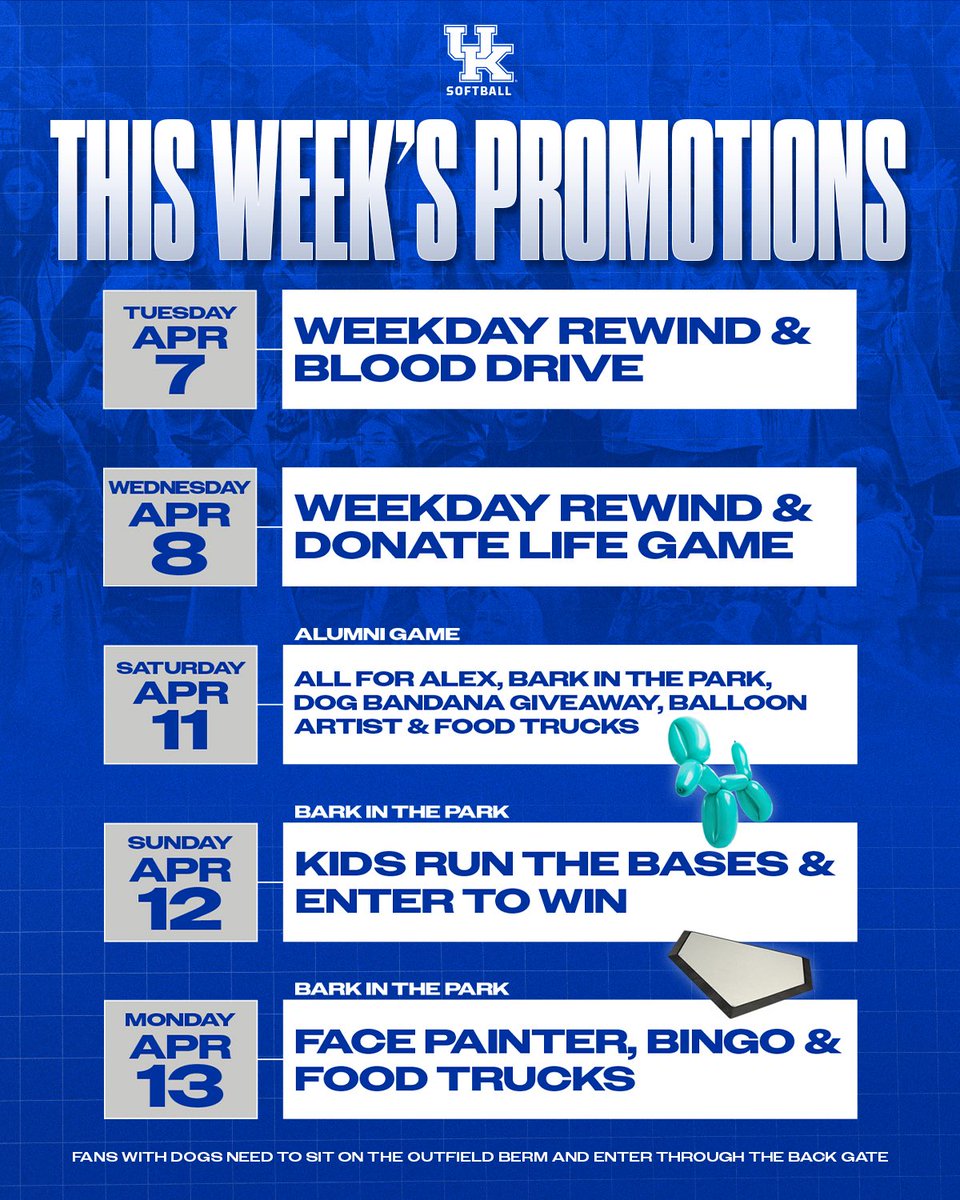 UK
SOFTBALL

THIS WEEK'S PROMOTIONS

TUESDAY
APR
7

WEEKDAY REWIND & BLOOD DRIVE

WEDNESDAY
APR
8

WEEKDAY REWIND & DONATE LIFE GAME

SATURDAY
APR
11

ALUMNI GAME
ALL FOR ALEX, BARK IN THE PARK, DOG BANDANA GIVEAWAY, BALLOON ARTIST & FOOD TRUCKS

SUNDAY
APR
12

BARK IN THE PARK
KIDS RUN THE BASES & ENTER TO WIN

MONDAY
APR
13

BARK IN THE PARK
FACE PAINTER, BINGO & FOOD TRUCKS

FANS WITH DOGS NEED TO SIT ON THE OUTFIELD BERM AND ENTER THROUGH THE BACK GATE